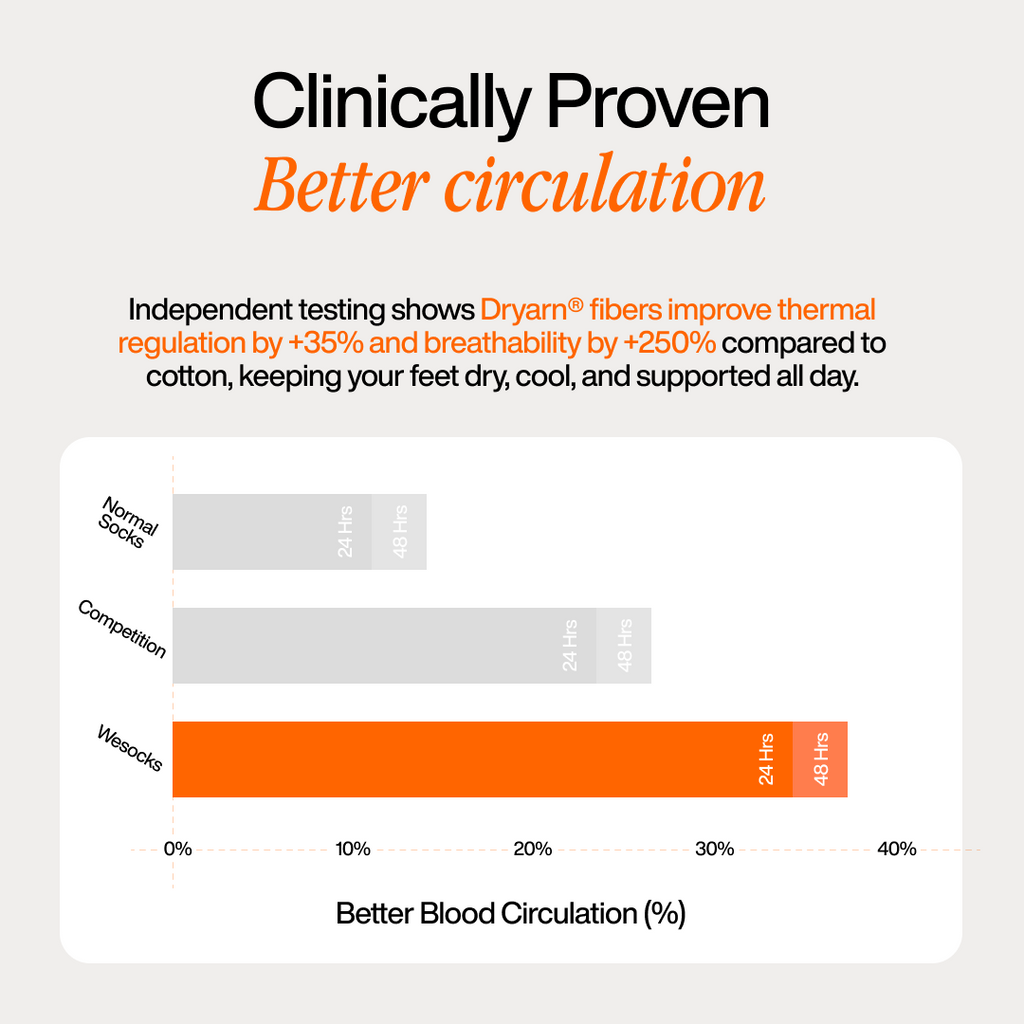 Clinically Proven
Better circulation

Independent testing shows Dryarn® fibers improve thermal regulation by +35% and breathability by +250% compared to cotton, keeping your feet dry, cool, and supported all day.

Normal Socks
24 Hrs
48 Hrs

Competition
24 Hrs
48 Hrs

Wesocks
24 Hrs
48 Hrs

0%
10%
20%
30%
40%

Better Blood Circulation (%)